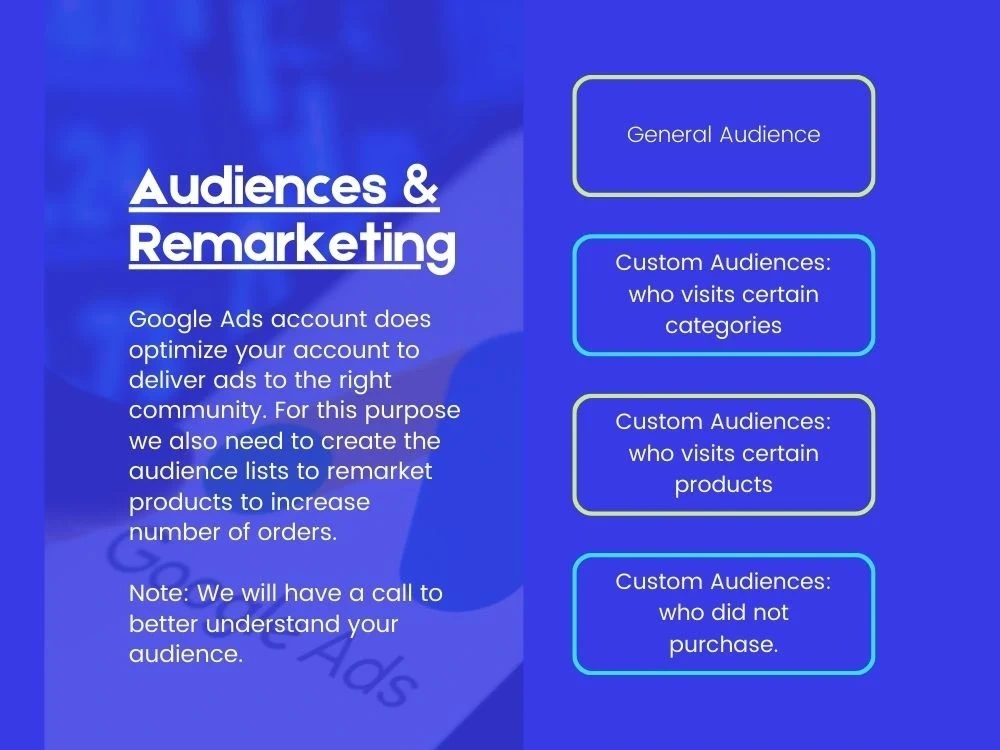 Audiences & Remarketing

Google Ads account does optimize your account to deliver ads to the right community. For this purpose we also need to create the audience lists to remarket products to increase number of orders.

Note: We will have a call to better understand your audience.

Google Ads

General Audience

Custom Audiences: who visits certain categories

Custom Audiences: who visits certain products

Custom Audiences: who did not purchase.